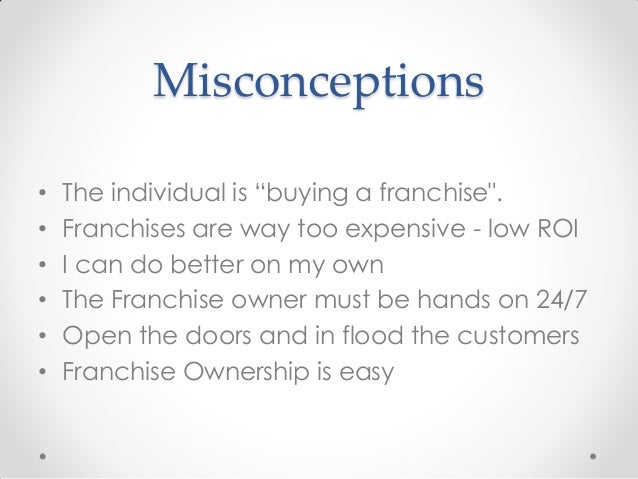 Misconceptions

• The individual is “buying a franchise".
• Franchises are way too expensive - low ROI
• I can do better on my own
• The Franchise owner must be hands on 24/7
• Open the doors and in flood the customers
• Franchise Ownership is easy